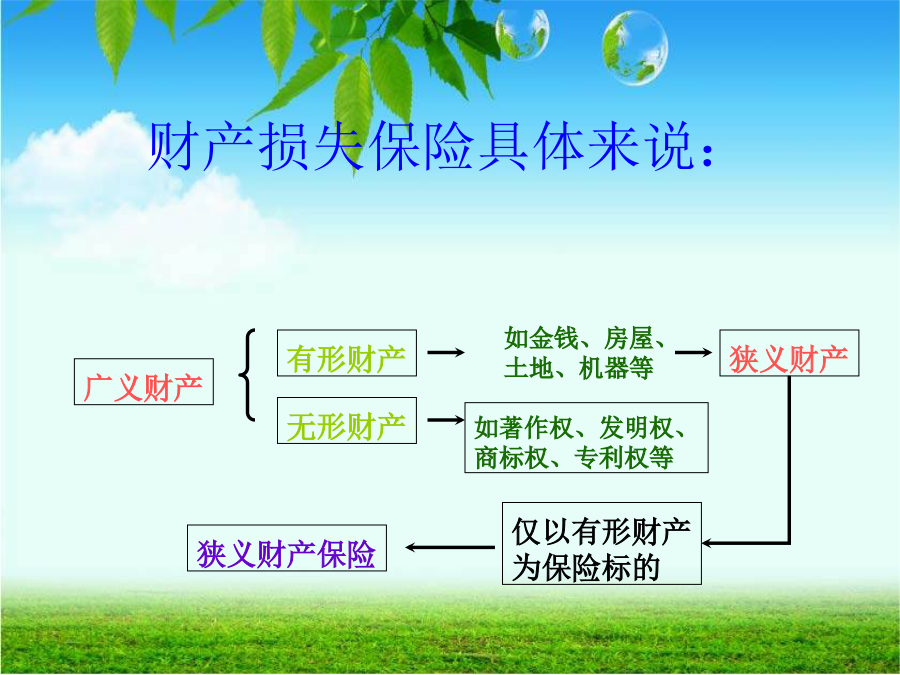 财产损失保险具体来说：

广义财产

有形财产

如金钱、房屋、土地、机器等

狭义财产

无形财产

如著作权、发明权、商标权、专利权等

仅以有形财产为保险标的

狭义财产保险